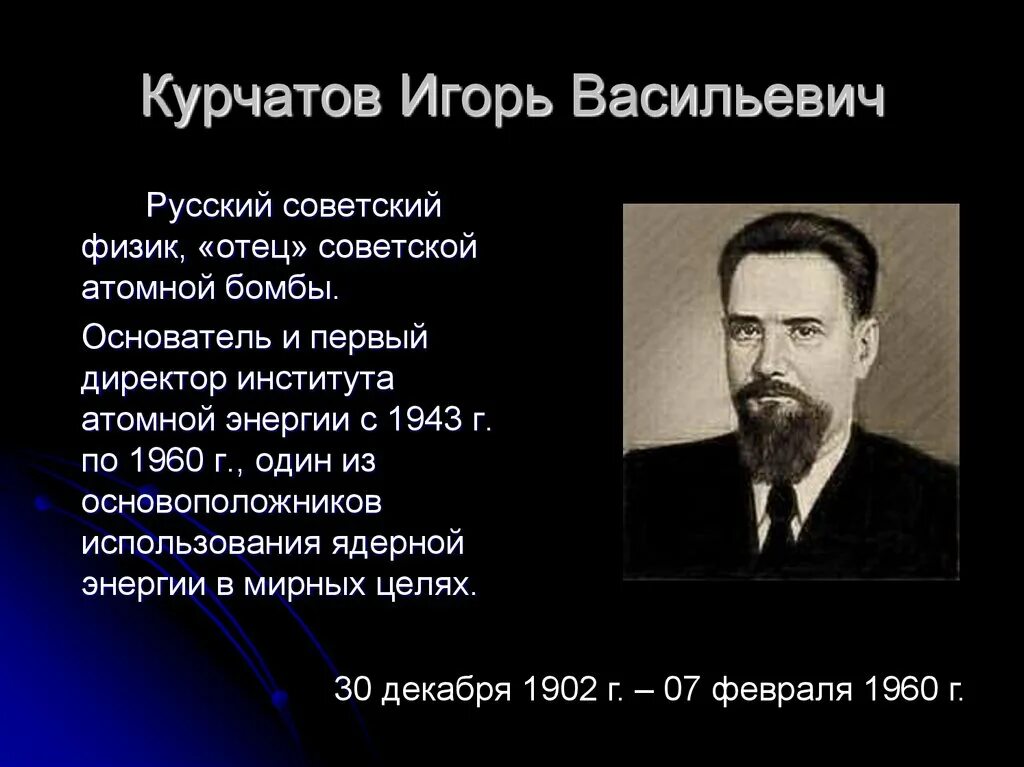 Курчатов Игорь Васильевич

Русский советский физик, «отец» советской атомной бомбы.

Основатель и первый директор института атомной энергии с 1943 г. по 1960 г., один из основоположников использования ядерной энергии в мирных целях.

30 декабря 1902 г. – 07 февраля 1960 г.